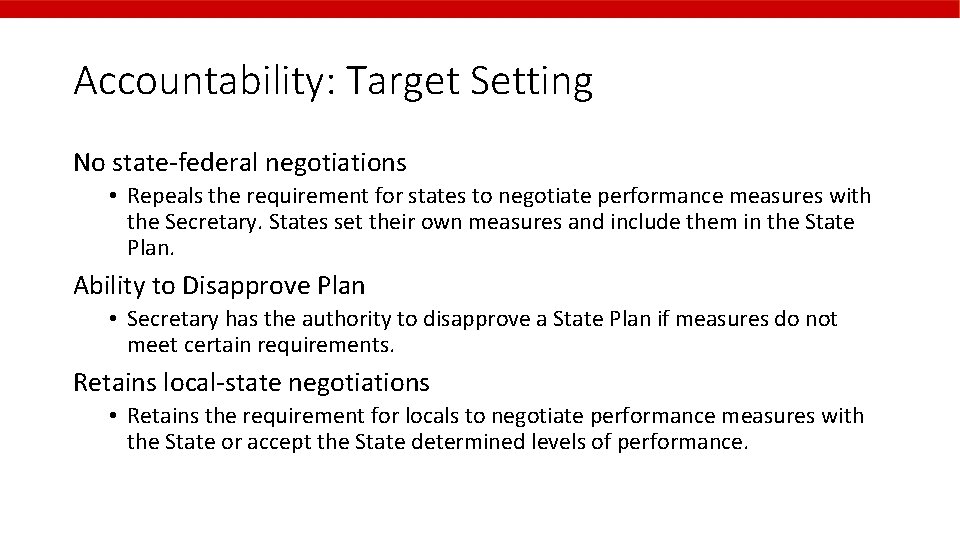 Accountability: Target Setting

No state-federal negotiations

• Repeals the requirement for states to negotiate performance measures with the Secretary. States set their own measures and include them in the State Plan.

Ability to Disapprove Plan

• Secretary has the authority to disapprove a State Plan if measures do not meet certain requirements.

Retains local-state negotiations

• Retains the requirement for locals to negotiate performance measures with the State or accept the State determined levels of performance.